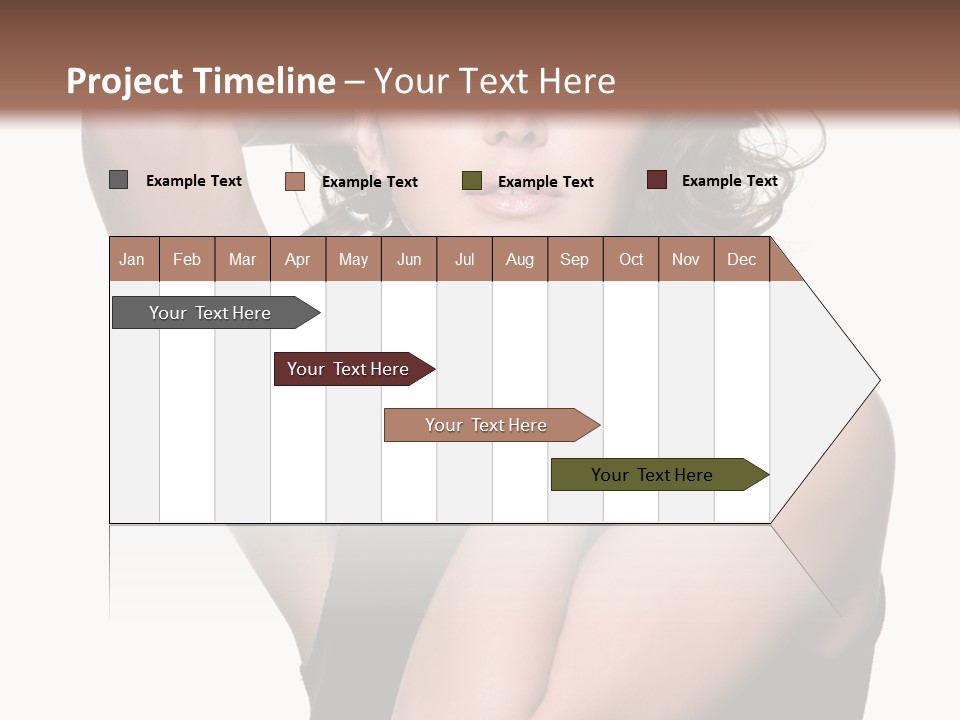 Project Timeline – Your Text Here

Example Text
Example Text
Example Text
Example Text

| Jan | Feb | Mar | Apr | May | Jun | Jul | Aug | Sep | Oct | Nov | Dec |
|---|---|---|---|---|---|---|---|---|---|---|---|

Your Text Here

Your Text Here

Your Text Here

Your Text Here